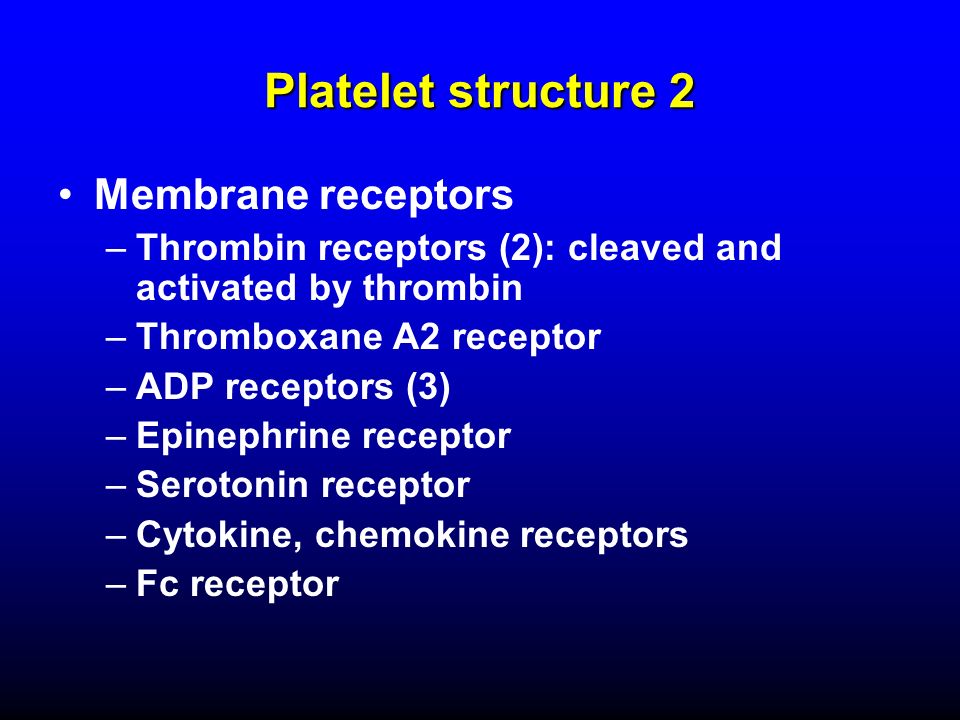 Platelet structure 2

• Membrane receptors
– Thrombin receptors (2): cleaved and activated by thrombin
– Thromboxane A2 receptor
– ADP receptors (3)
– Epinephrine receptor
– Serotonin receptor
– Cytokine, chemokine receptors
– Fc receptor